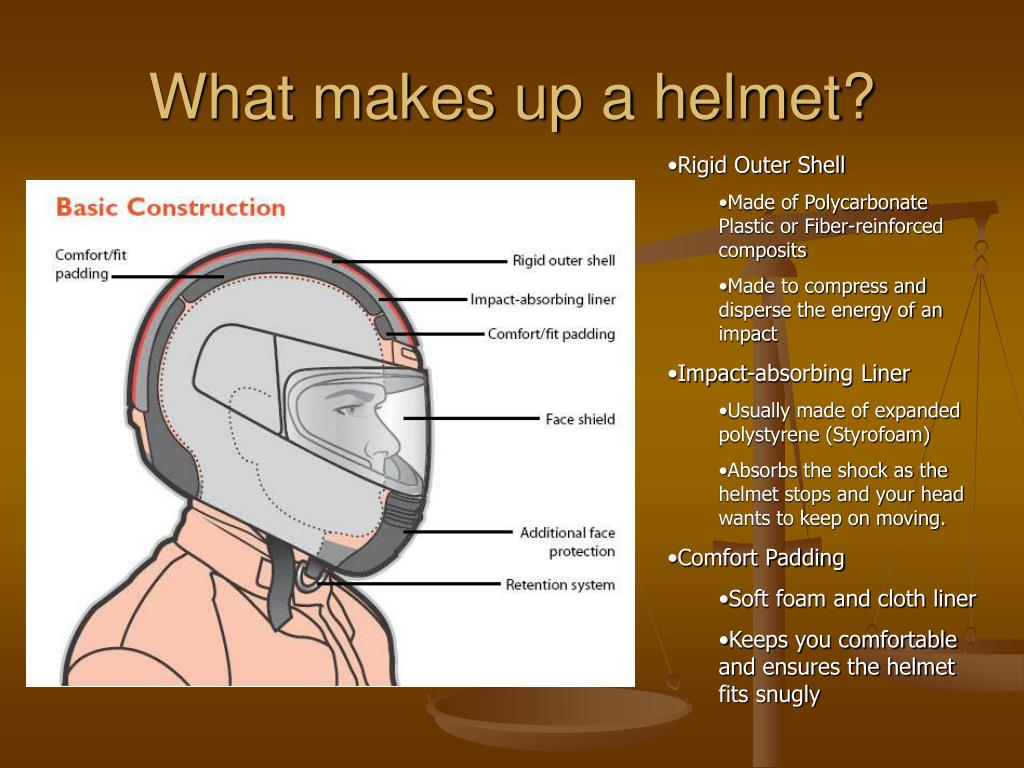 What makes up a helmet?

Basic Construction

Comfort/fit padding

Rigid outer shell

Impact-absorbing liner

Comfort/fit padding

Face shield

Additional face protection

Retention system

•Rigid Outer Shell

•Made of Polycarbonate Plastic or Fiber-reinforced composits

•Made to compress and disperse the energy of an impact

•Impact-absorbing Liner

•Usually made of expanded polystyrene (Styrofoam)

•Absorbs the shock as the helmet stops and your head wants to keep on moving.

•Comfort Padding

•Soft foam and cloth liner

•Keeps you comfortable and ensures the helmet fits snugly